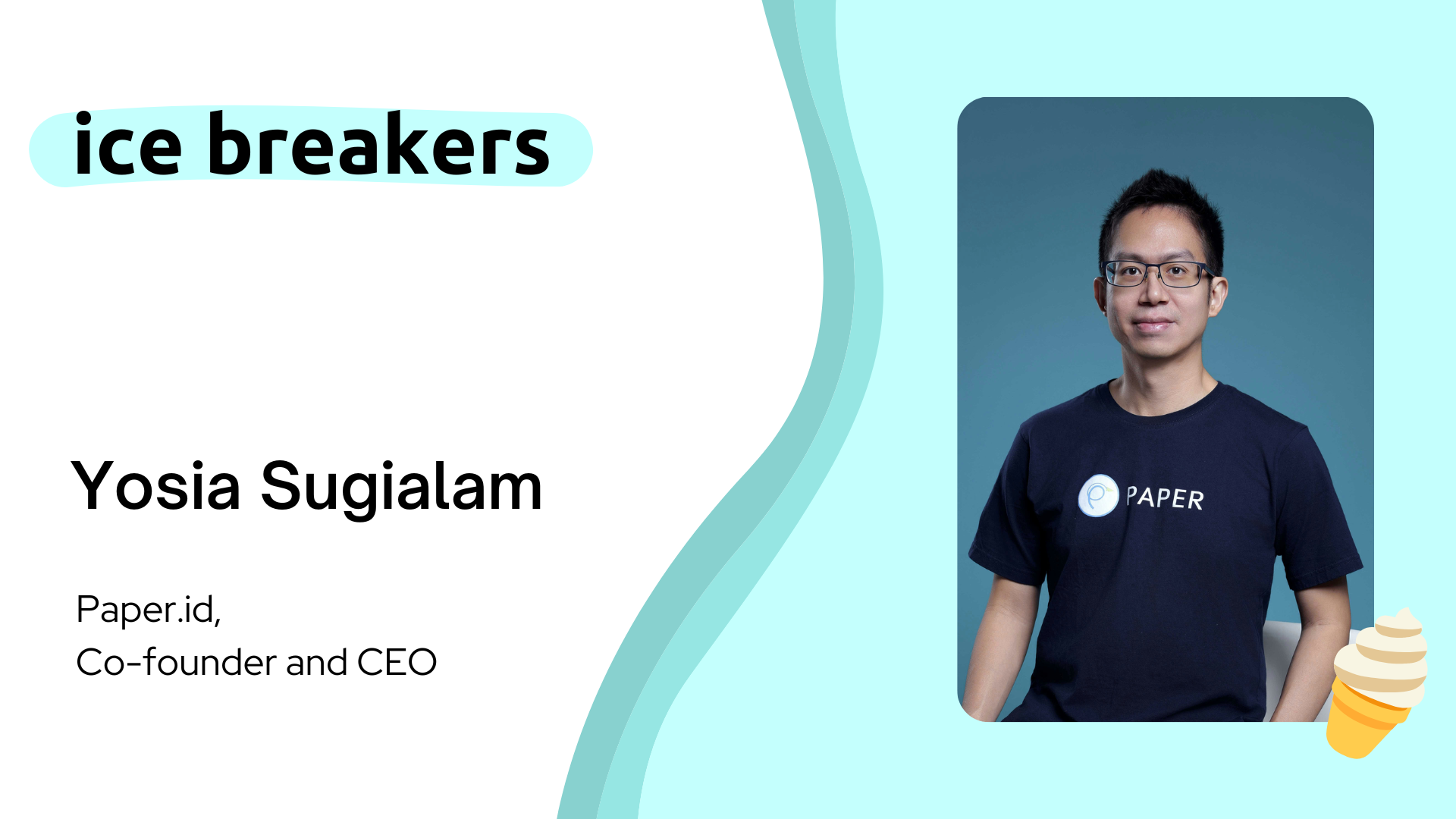 ice breakers

Yosia Sugialam

Paper.id,
Co-founder and CEO

PAPER